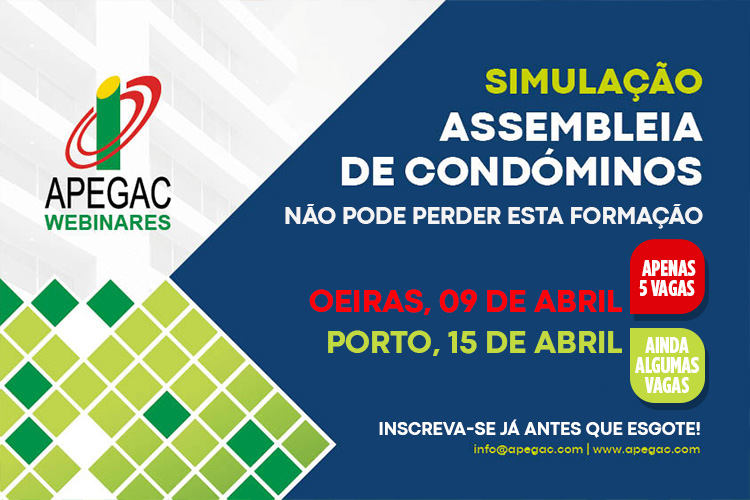 APEGAC
WEBINARES

SIMULAÇÃO
ASSEMBLEIA
DE CONDÓMINOS
NÃO PODE PERDER ESTA FORMAÇÃO

OEIRAS, 09 DE ABRIL
APENAS 5 VAGAS

PORTO, 15 DE ABRIL
AINDA ALGUMAS VAGAS

INSCREVA-SE JÁ ANTES QUE ESGOTE!
info@apegac.com | www.apegac.com